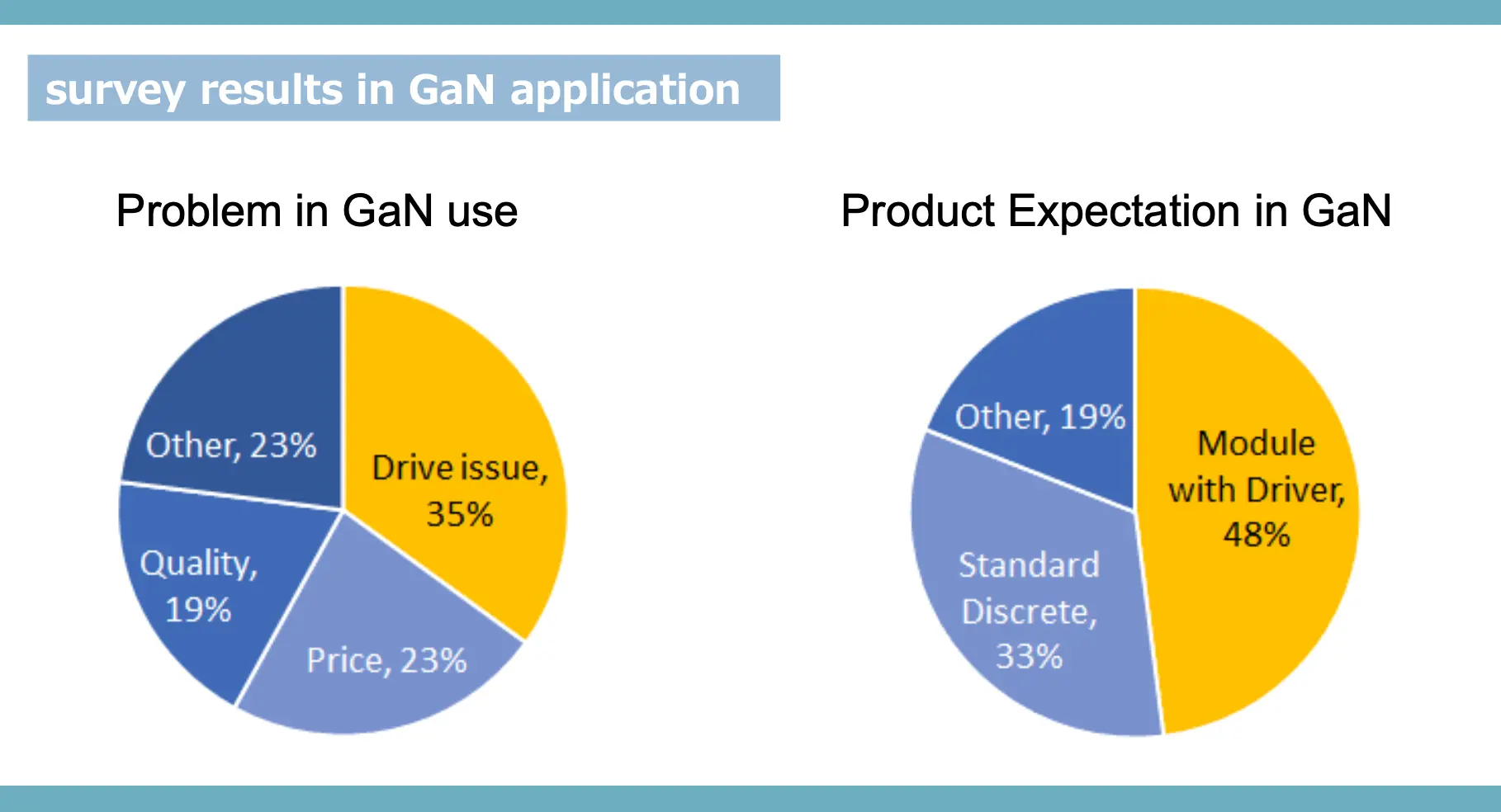 survey results in GaN application

Problem in GaN use

Other, 23%
Drive issue, 35%
Quality, 19%
Price, 23%

Product Expectation in GaN

Other, 19%
Module with Driver, 48%
Standard Discrete, 33%